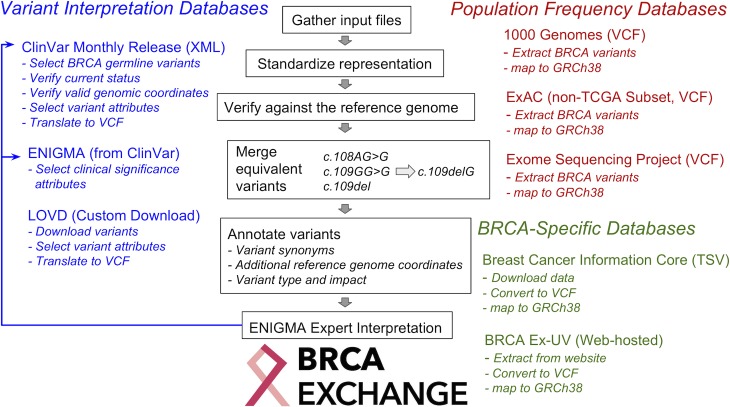 Variant Interpretation Databases

ClinVar Monthly Release (XML)
- Select BRCA germline variants
- Verify current status
- Verify valid genomic coordinates
- Select variant attributes
- Translate to VCF

ENIGMA (from ClinVar)
- Select clinical significance attributes

LOVD (Custom Download)
- Download variants
- Select variant attributes
- Translate to VCF

Gather input files

Standardize representation

Verify against the reference genome

Merge equivalent variants
c.108AG>G
c.109GG>G
c.109del
c.109delG

Annotate variants
- Variant synonyms
- Additional reference genome coordinates
- Variant type and impact

ENIGMA Expert Interpretation

BRCA EXCHANGE

Population Frequency Databases

1000 Genomes (VCF)
- Extract BRCA variants
- map to GRCh38

ExAC (non-TCGA Subset, VCF)
- Extract BRCA variants
- map to GRCh38

Exome Sequencing Project (VCF)
- Extract BRCA variants
- map to GRCh38

BRCA-Specific Databases

Breast Cancer Information Core (TSV)
- Download data
- Convert to VCF
- map to GRCh38

BRCA Ex-UV (Web-hosted)
- Extract from website
- Convert to VCF
- map to GRCh38